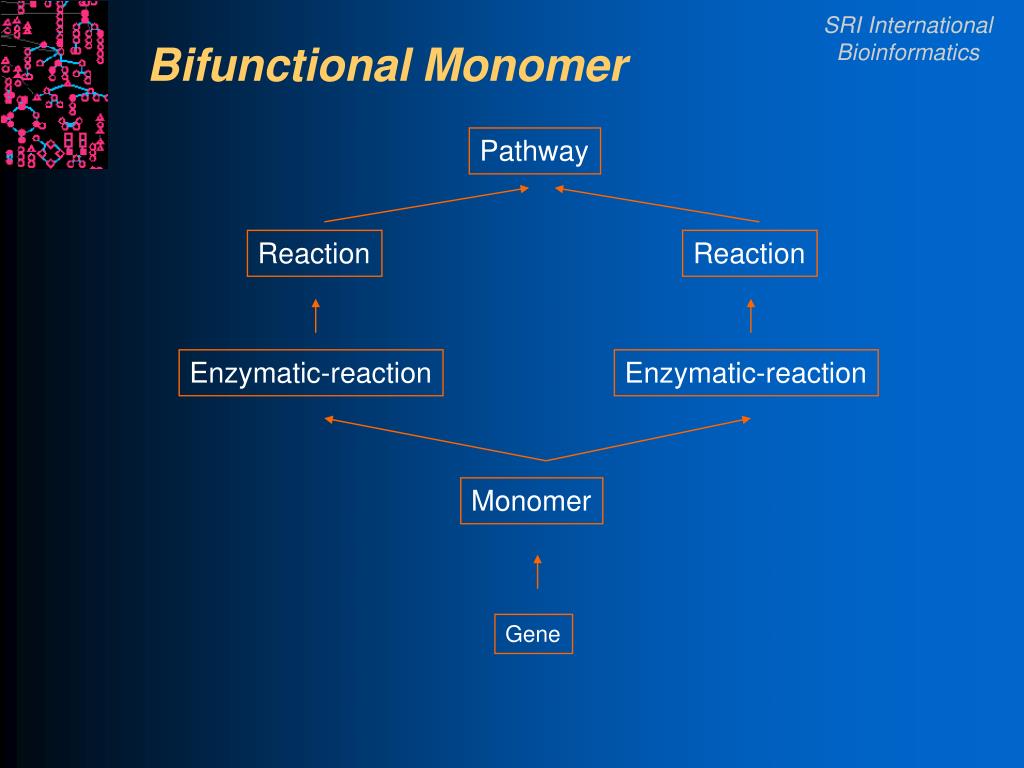 SRI International
Bioinformatics

Bifunctional Monomer

Pathway

Reaction

Reaction

Enzymatic-reaction

Enzymatic-reaction

Monomer

Gene